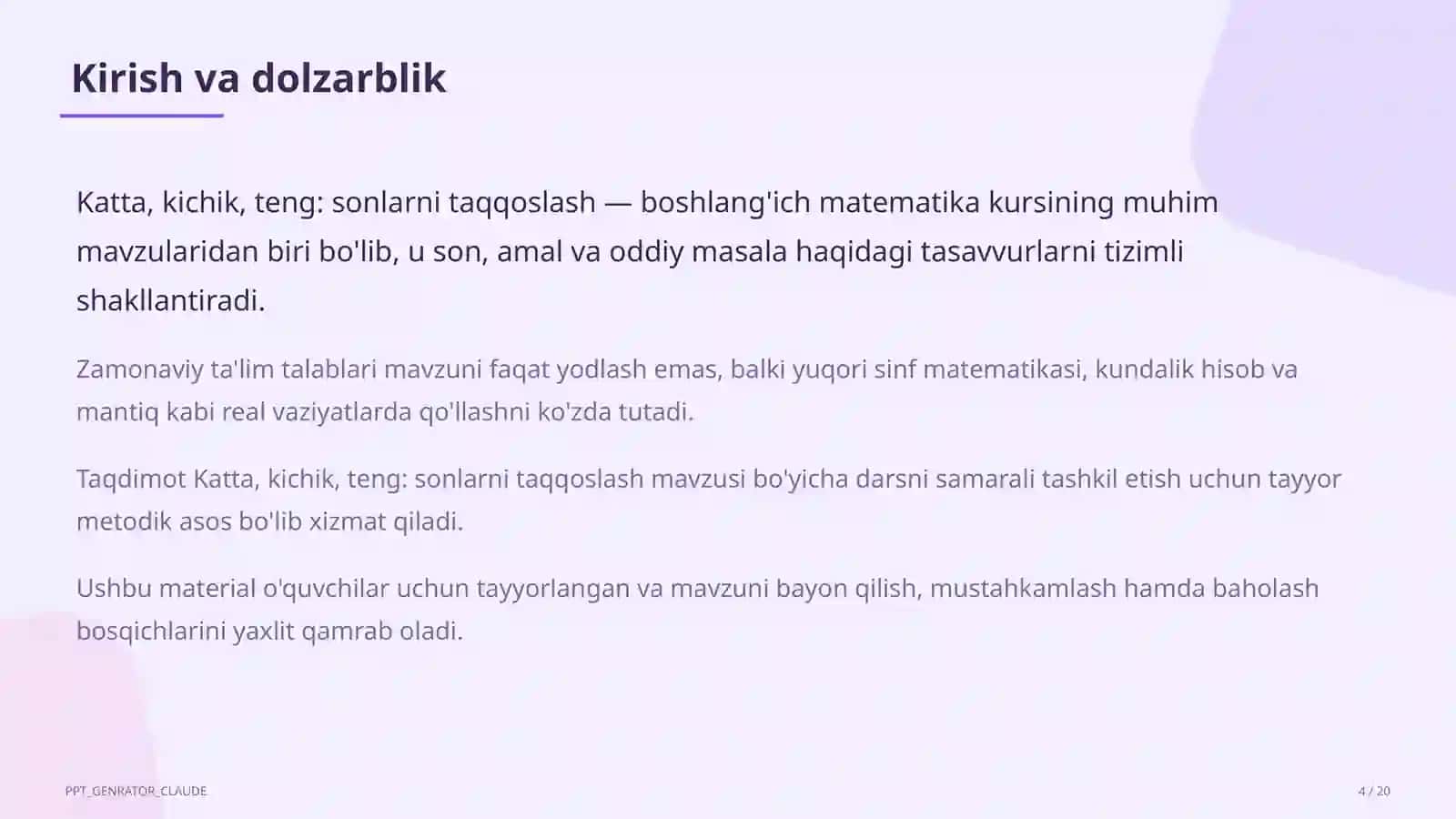 Kirish va dolzarblik

Katta, kichik, teng: sonlarni taqqoslash — boshlang'ich matematika kursining muhim mavzularidan biri bo'lib, u son, amal va oddiy masala haqidagi tasavvurlarni tizimli shakllantiradi.

Zamonaviy ta'lim talablari mavzuni faqat yodlash emas, balki yuqori sinf matematikasi, kundalik hisob va mantiq kabi real vaziyatlarda qo'llashni ko'zda tutadi.

Taqdimot Katta, kichik, teng: sonlarni taqqoslash mavzusi bo'yicha darsni samarali tashkil etish uchun tayyor metodik asos bo'lib xizmat qiladi.

Ushbu material o'quvchilar uchun tayyorlangan va mavzuni bayon qilish, mustahkamlash hamda baholash bosqichlarini yaxlit qamrab oladi.

PPT_GENRATOR_CLAUDE

4 / 20